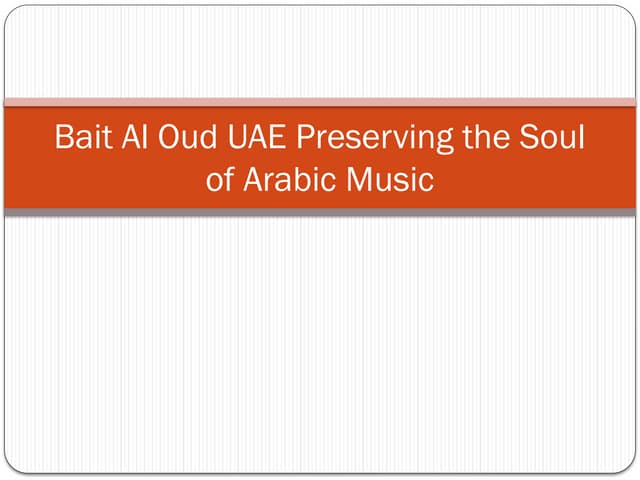 Bait Al Oud UAE Preserving the Soul of Arabic Music